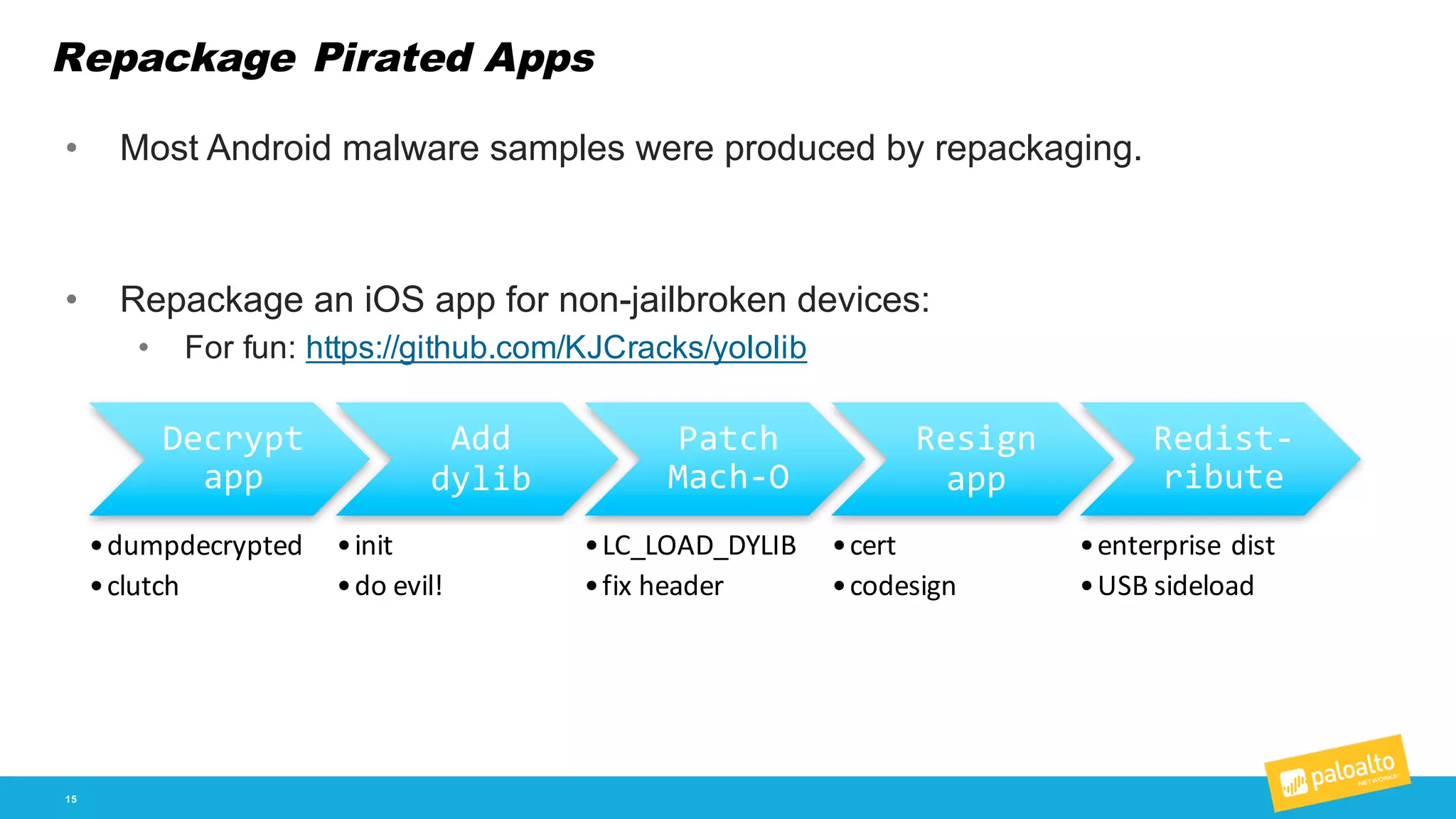 Repackage Pirated Apps

• Most Android malware samples were produced by repackaging.

• Repackage an iOS app for non-jailbroken devices:
  • For fun: https://github.com/KJCracks/yololib

Decrypt app
• dumpdecrypted
• clutch

Add dylib
• init
• do evil!

Patch Mach-O
• LC_LOAD_DYLIB
• fix header

Resign app
• cert
• codesign

Redist-ribute
• enterprise dist
• USB sideload

15

paloalto NETWORKS